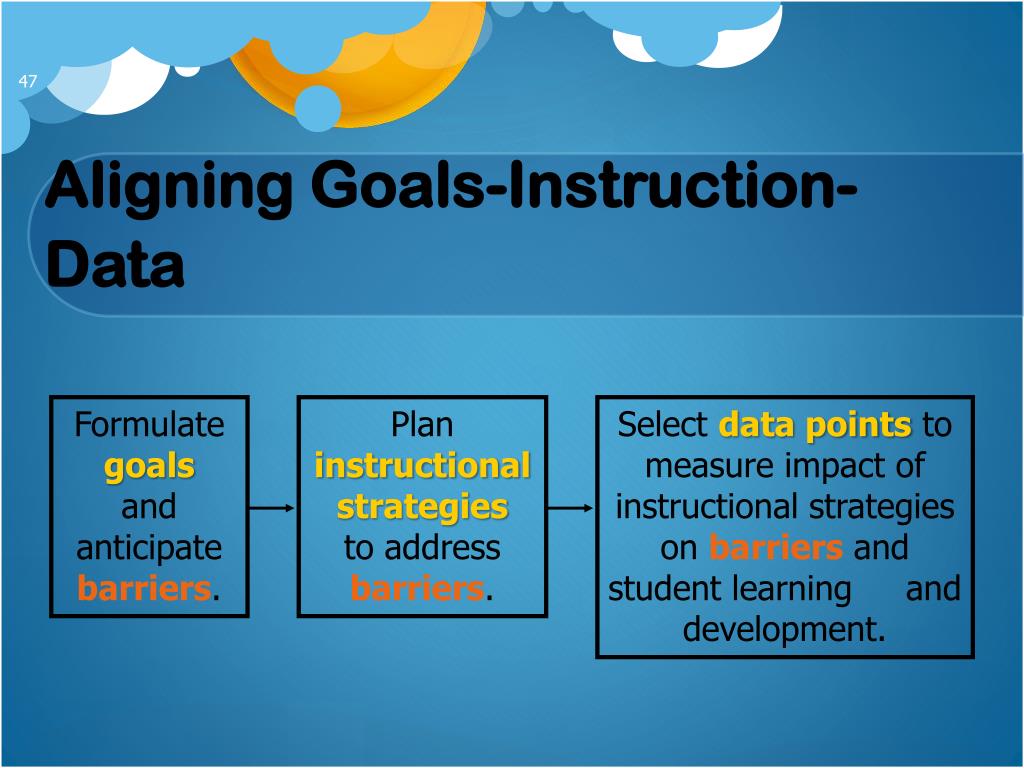 47

Aligning Goals-Instruction-Data

Formulate goals and anticipate barriers.

Plan instructional strategies to address barriers.

Select data points to measure impact of instructional strategies on barriers and student learning and development.